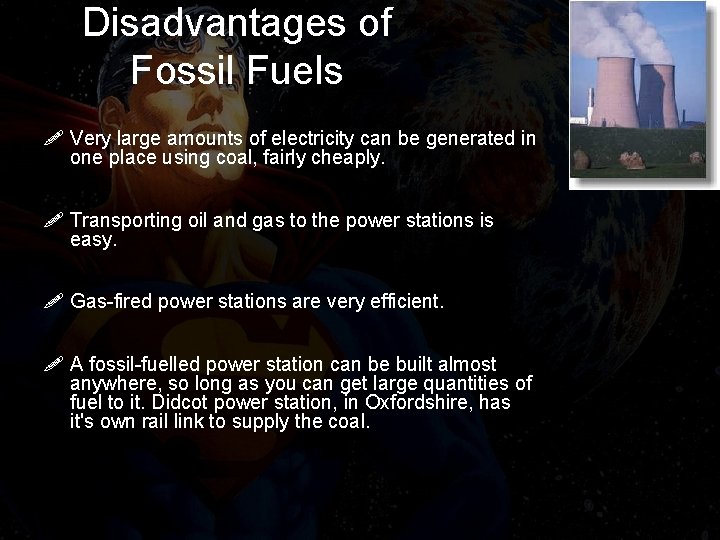 Disadvantages of Fossil Fuels

Very large amounts of electricity can be generated in one place using coal, fairly cheaply.

Transporting oil and gas to the power stations is easy.

Gas-fired power stations are very efficient.

A fossil-fuelled power station can be built almost anywhere, so long as you can get large quantities of fuel to it. Didcot power station, in Oxfordshire, has it's own rail link to supply the coal.